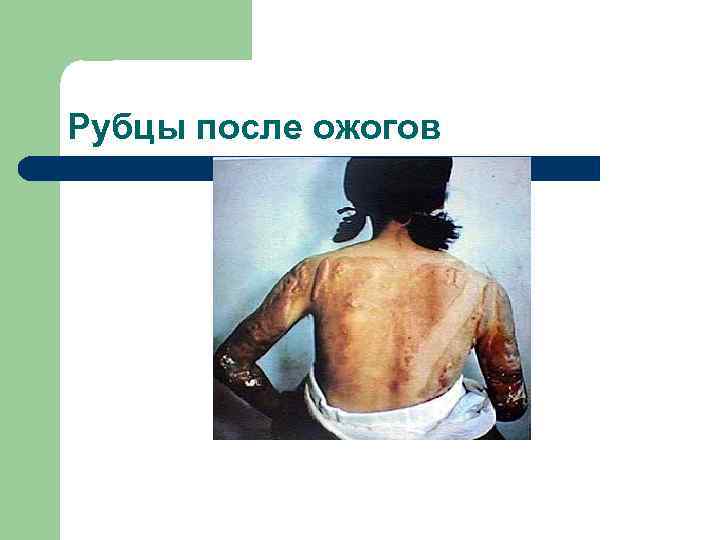 Рубцы после ожогов